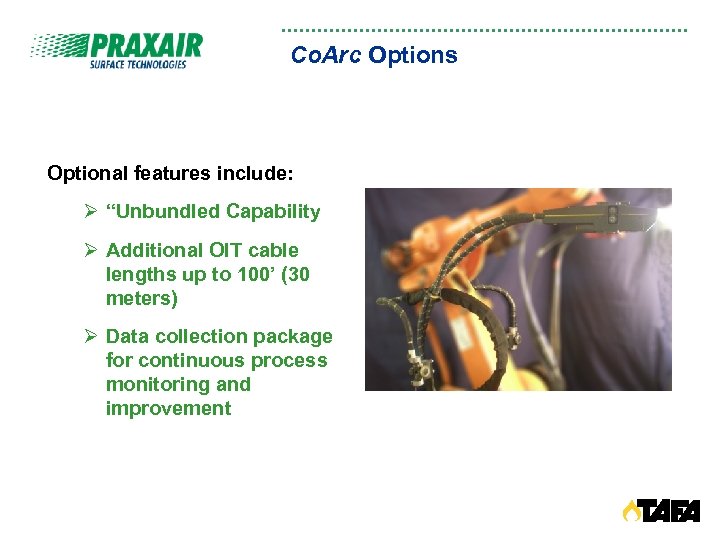 PRAXAIR
SURFACE TECHNOLOGIES

CoArc Options

Optional features include:

➢ “Unbundled Capability

➢ Additional OIT cable lengths up to 100’ (30 meters)

➢ Data collection package for continuous process monitoring and improvement

TAFA